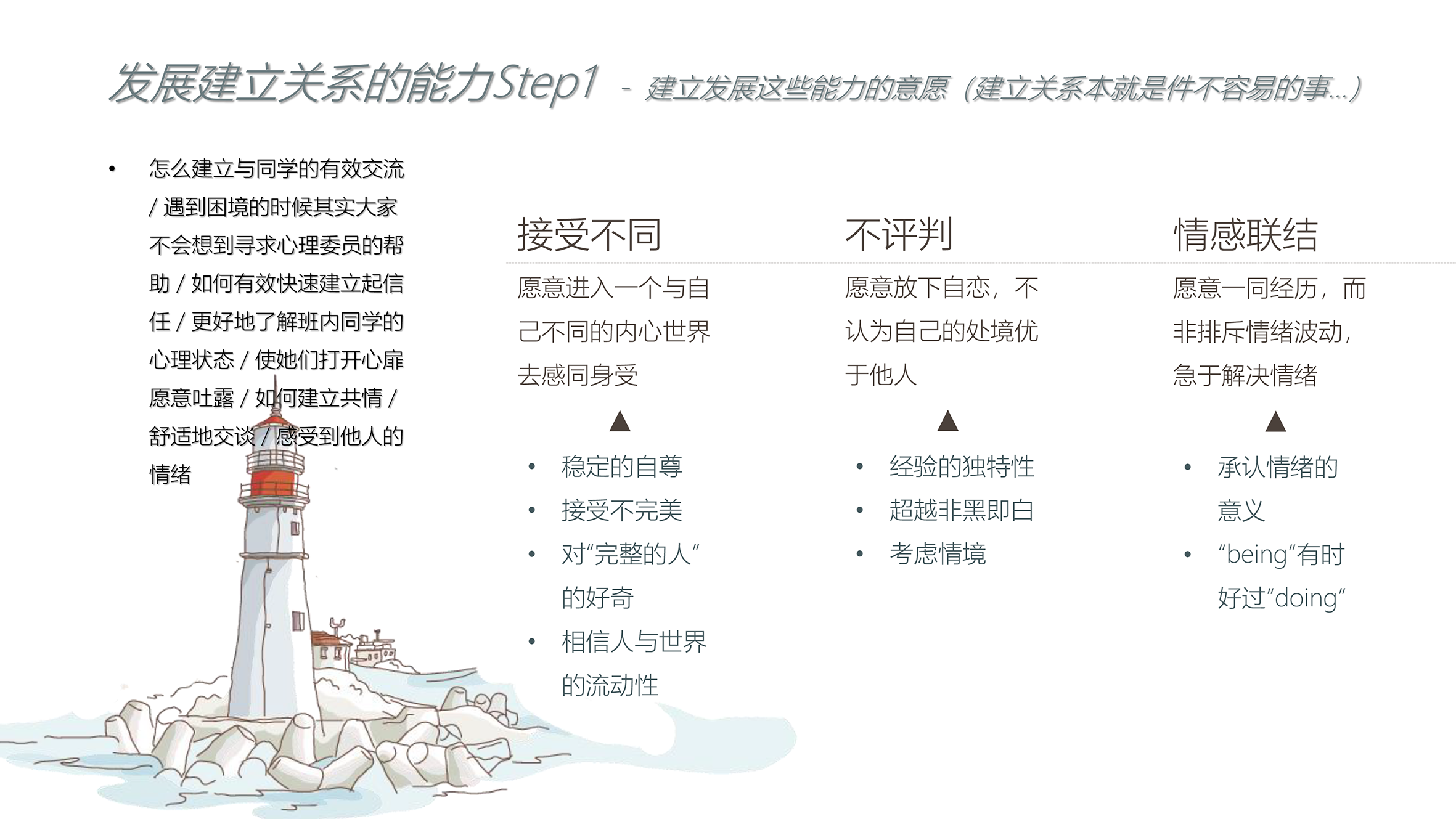 发展建立关系的能力Step1 - 建立发展这些能力的意愿（建立关系本就是件不容易的事...）

• 怎么建立与同学的有效交流 / 遇到困境的时候其实大家不会想到寻求心理委员的帮助 / 如何有效快速建立起信任 / 更好地了解班内同学的心理状态 / 使她们打开心扉愿意吐露 / 如何建立共情 / 舒适地交谈 / 感受到他人的情绪

接受不同

愿意进入一个与自己不同的内心世界去感同身受

▲

• 稳定的自尊
• 接受不完美
• 对“完整的人”的好奇
• 相信人与世界的流动性

不评判

愿意放下自恋，不认为自己的处境优于他人

▲

• 经验的独特性
• 超越非黑即白
• 考虑情境

情感联结

愿意一同经历，而非排斥情绪波动，急于解决情绪

▲

• 承认情绪的意义
• “being”有时好过“doing”